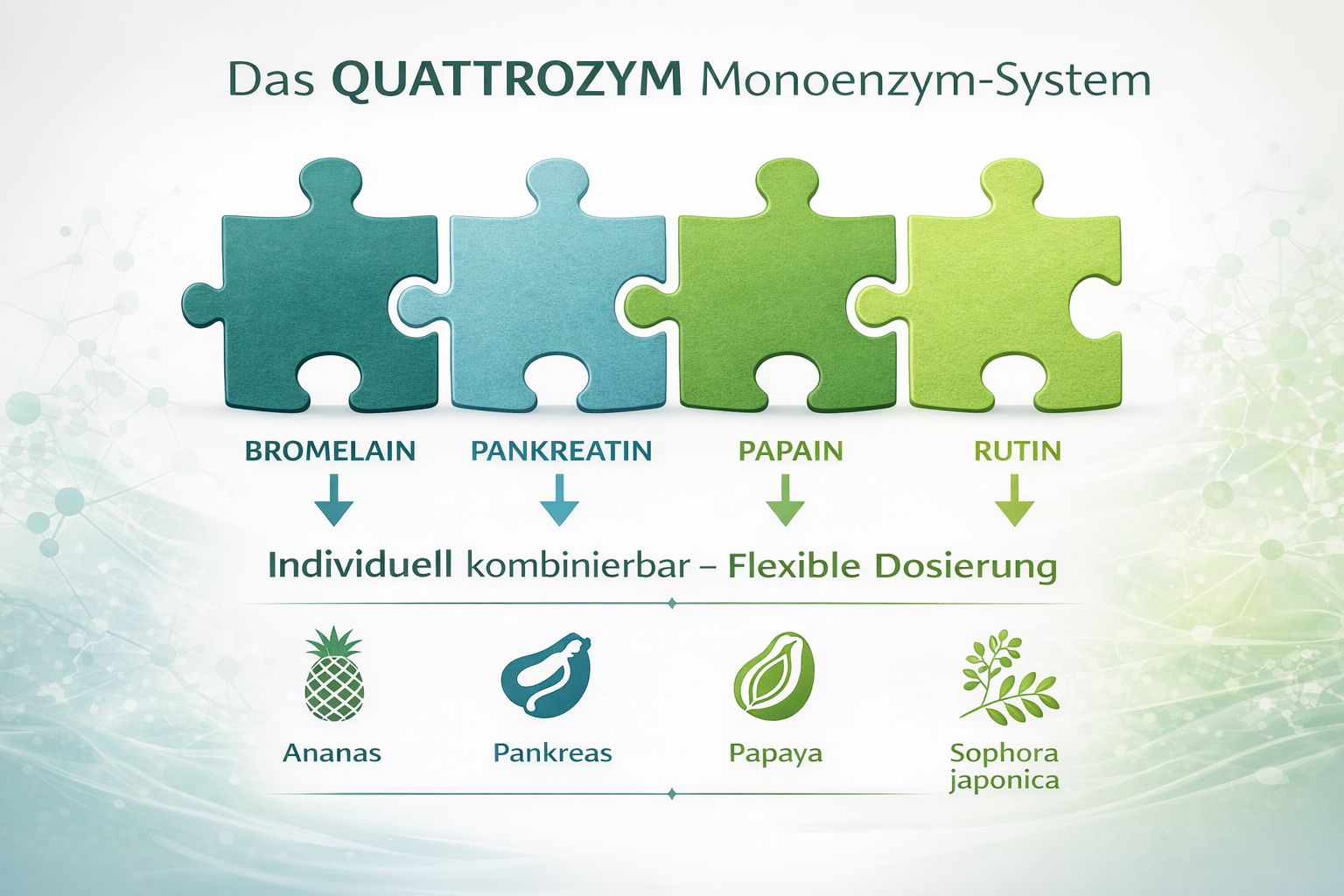 Das QUATTROZYM Monoenzym-System

BROMELAIN PANKREATIN PAPAIN RUTIN

Individuell kombinierbar – Flexible Dosierung

Ananas Pankreas Papaya Sophora japonica